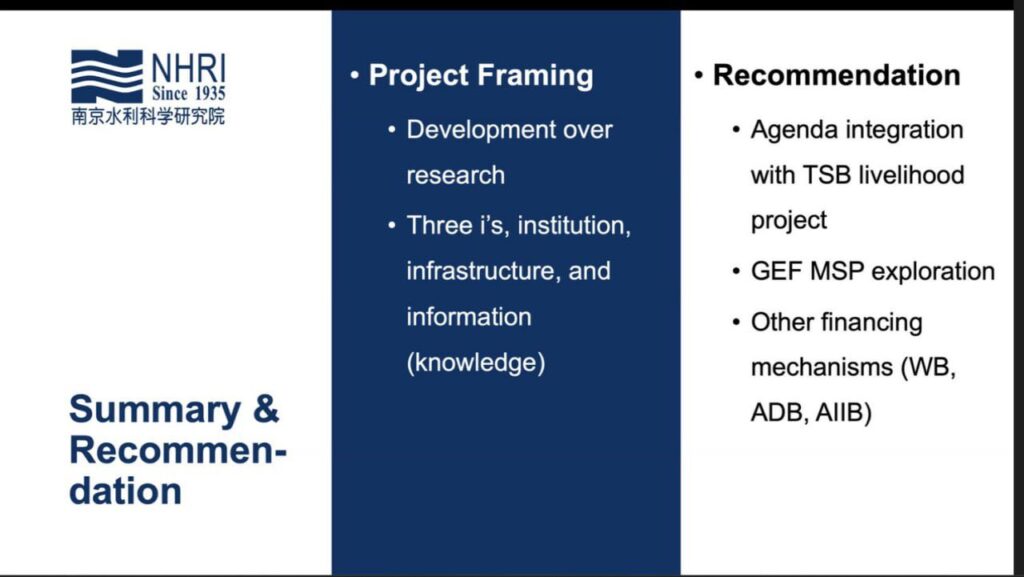 NHRI
Since 1935
南京水利科学研究院

Summary & Recommendation

• Project Framing
• Development over research
• Three i's, institution, infrastructure, and information (knowledge)

• Recommendation
• Agenda integration with TSB livelihood project
• GEF MSP exploration
• Other financing mechanisms (WB, ADB, AIIB)